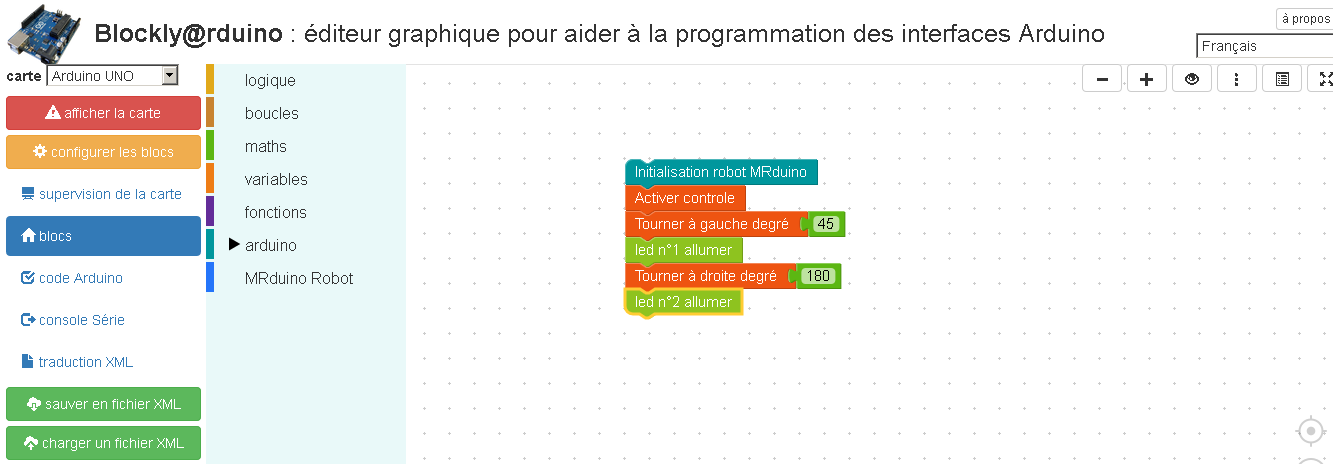 Blockly@rduino : éditeur graphique pour aider à la programmation des interfaces Arduino

à propos

Français

carte Arduino UNO

afficher la carte

configurer les blocs

supervision de la carte

blocs

code Arduino

console Série

traduction XML

sauver en fichier XML

charger un fichier XML

logique
boucles
maths
variables
fonctions
arduino
MRduino Robot

Initialisation robot MRduino
Activer controle
Tourner à gauche degré 45
led n°1 allumer
Tourner à droite degré 180
led n°2 allumer